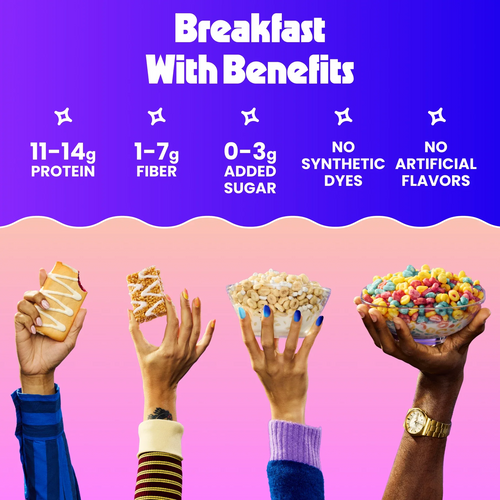 Breakfast
With Benefits

11-14g
PROTEIN

1-7g
FIBER

0-3g
ADDED
SUGAR

NO
SYNTHETIC
DYES

NO
ARTIFICIAL
FLAVORS